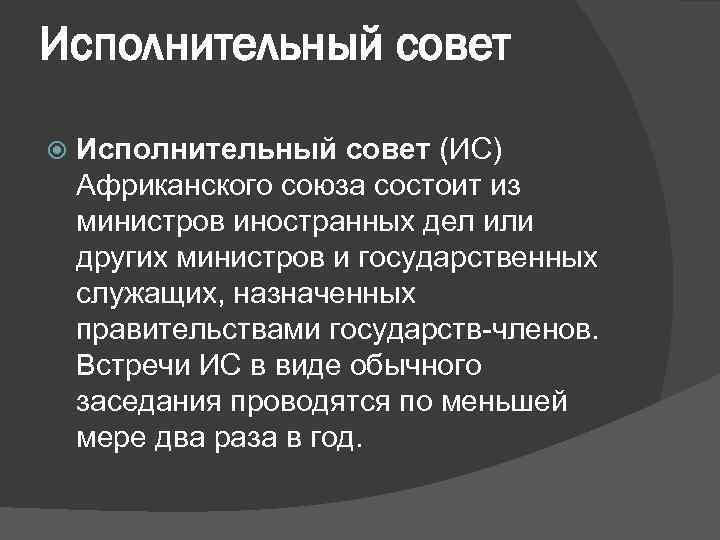 Исполнительный совет

Исполнительный совет (ИС) Африканского союза состоит из министров иностранных дел или других министров и государственных служащих, назначенных правительствами государств-членов. Встречи ИС в виде обычного заседания проводятся по меньшей мере два раза в год.